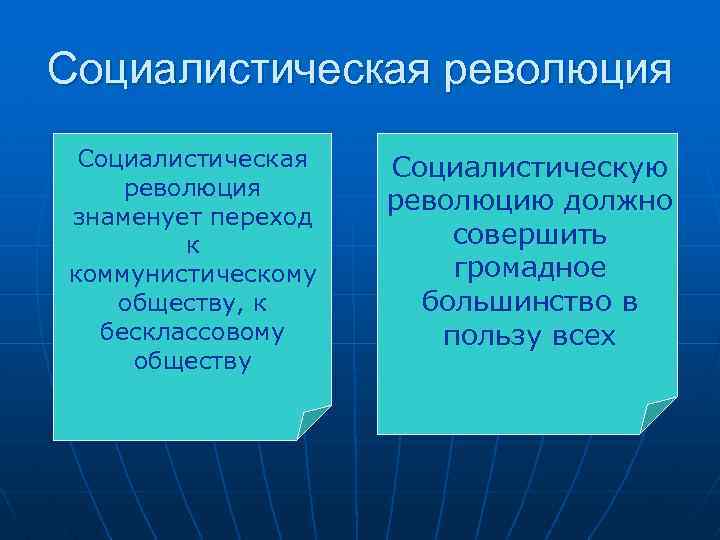 Социалистическая революция

Социалистическая революция знаменует переход к коммунистическому обществу, к бесклассовому обществу

Социалистическую революцию должно совершить громадное большинство в пользу всех